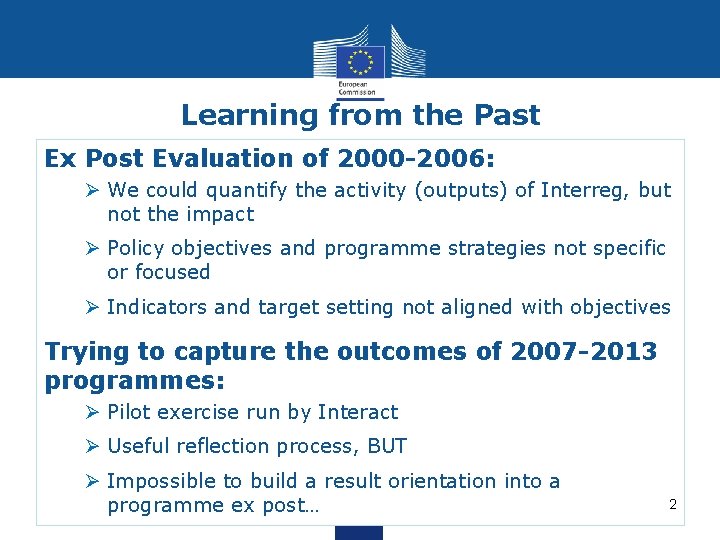 European Commission

Learning from the Past

Ex Post Evaluation of 2000-2006:

➢ We could quantify the activity (outputs) of Interreg, but not the impact

➢ Policy objectives and programme strategies not specific or focused

➢ Indicators and target setting not aligned with objectives

Trying to capture the outcomes of 2007-2013 programmes:

➢ Pilot exercise run by Interact

➢ Useful reflection process, BUT

➢ Impossible to build a result orientation into a programme ex post…

2